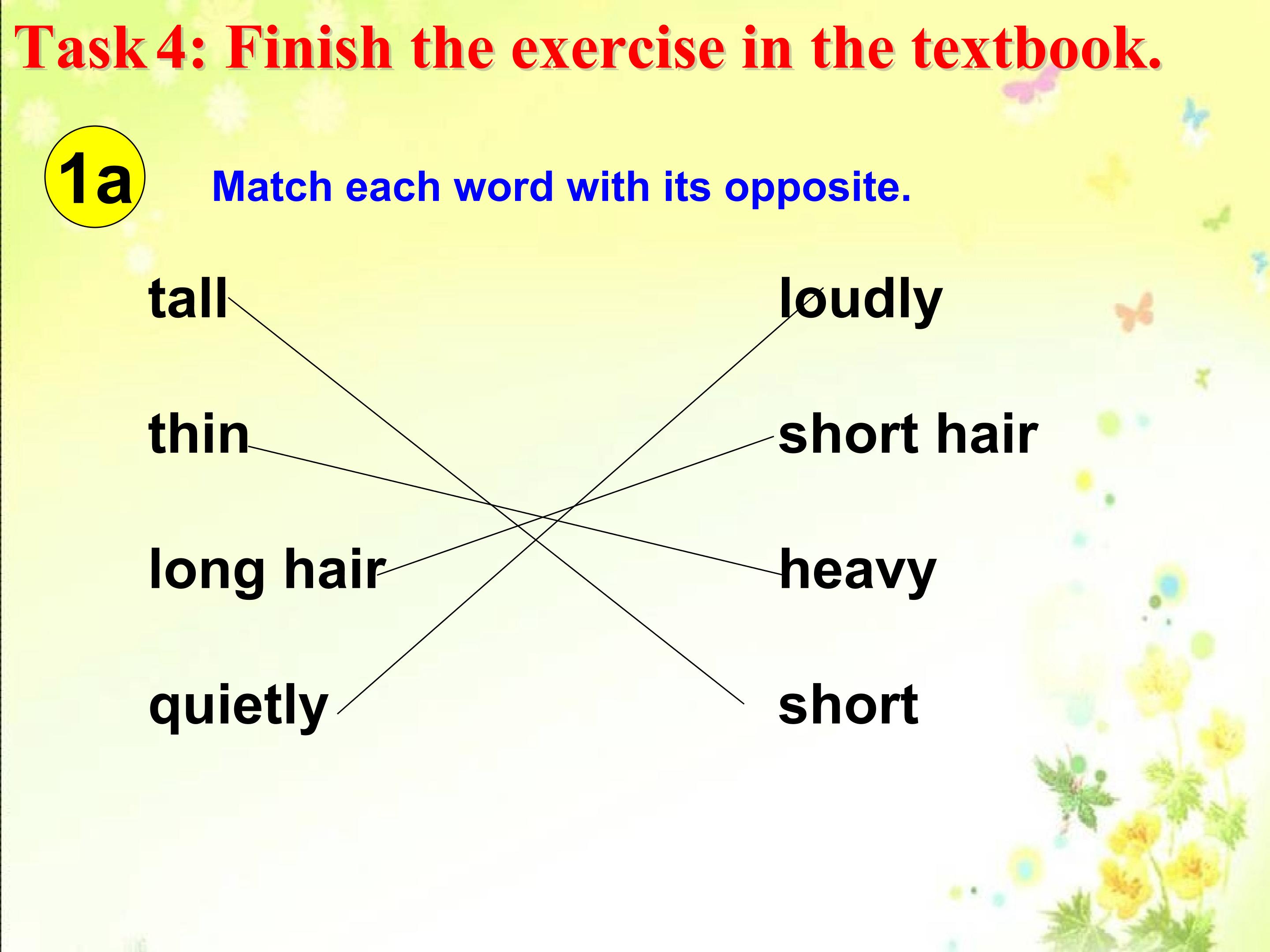 Task 4: Finish the exercise in the textbook.

1a Match each word with its opposite.

tall

thin

long hair

quietly

loudly

short hair

heavy

short